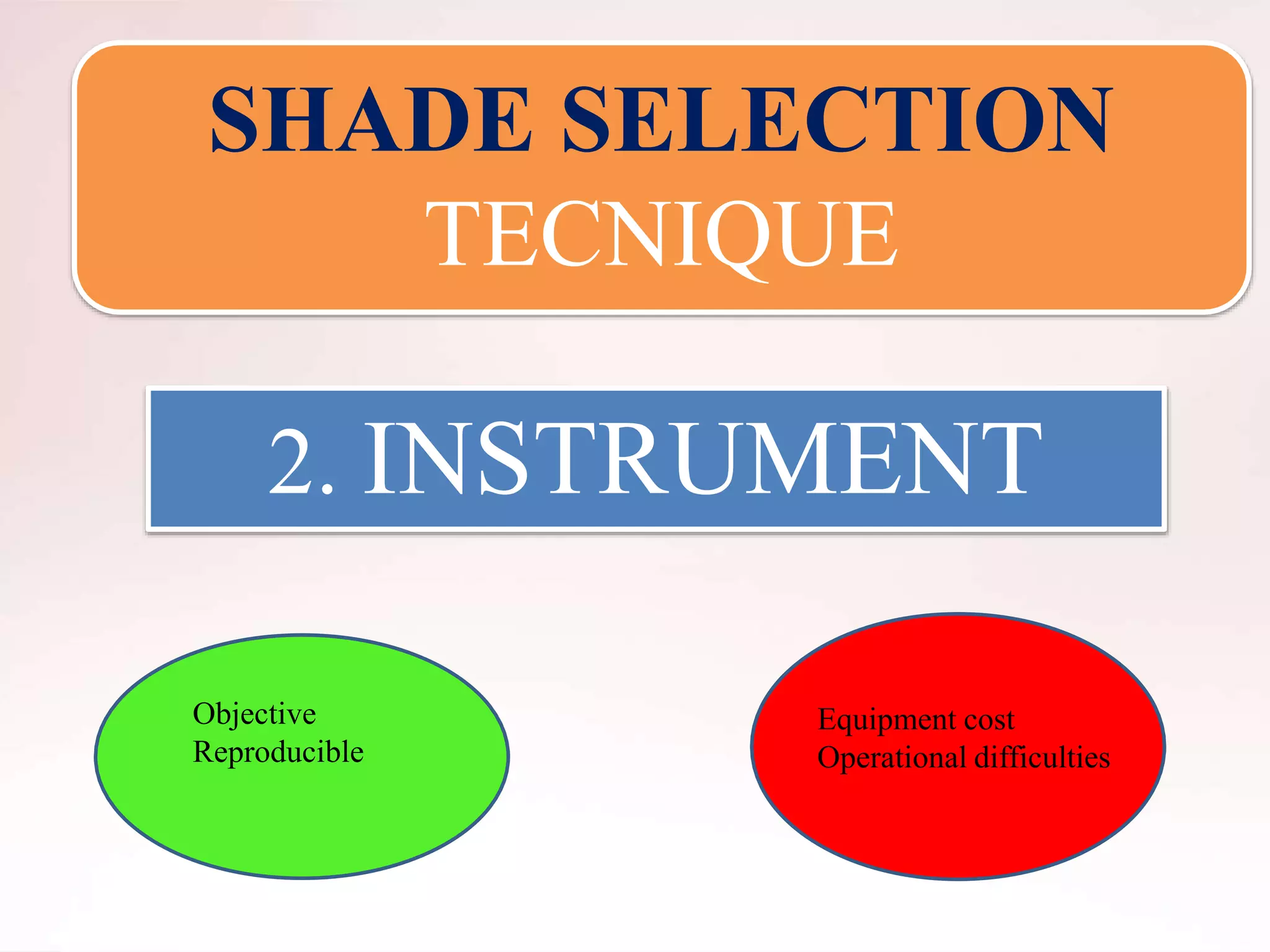 SHADE SELECTION
TECNIQUE

2. INSTRUMENT

Objective
Reproducible

Equipment cost
Operational difficulties